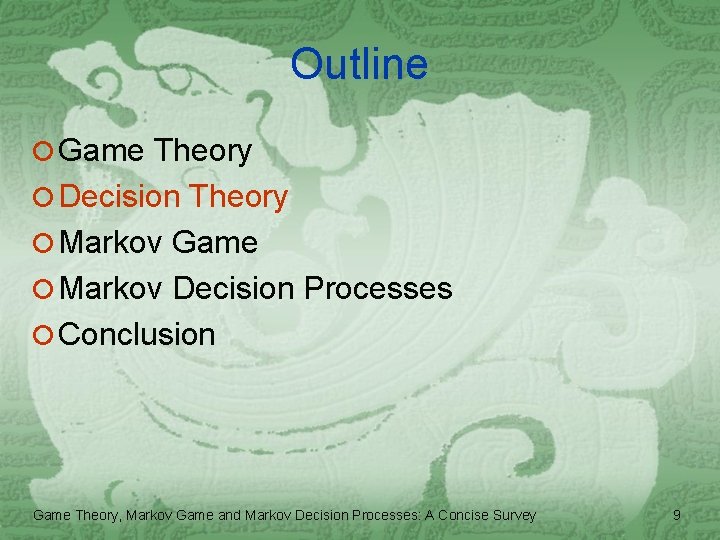 Outline

Game Theory
Decision Theory
Markov Game
Markov Decision Processes
Conclusion

Game Theory, Markov Game and Markov Decision Processes: A Concise Survey 9